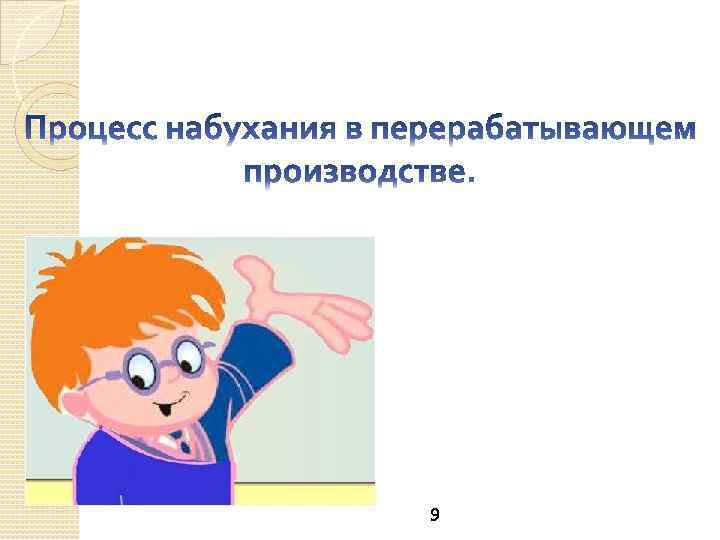 Процесс набухания в перерабатывающем производстве.

9